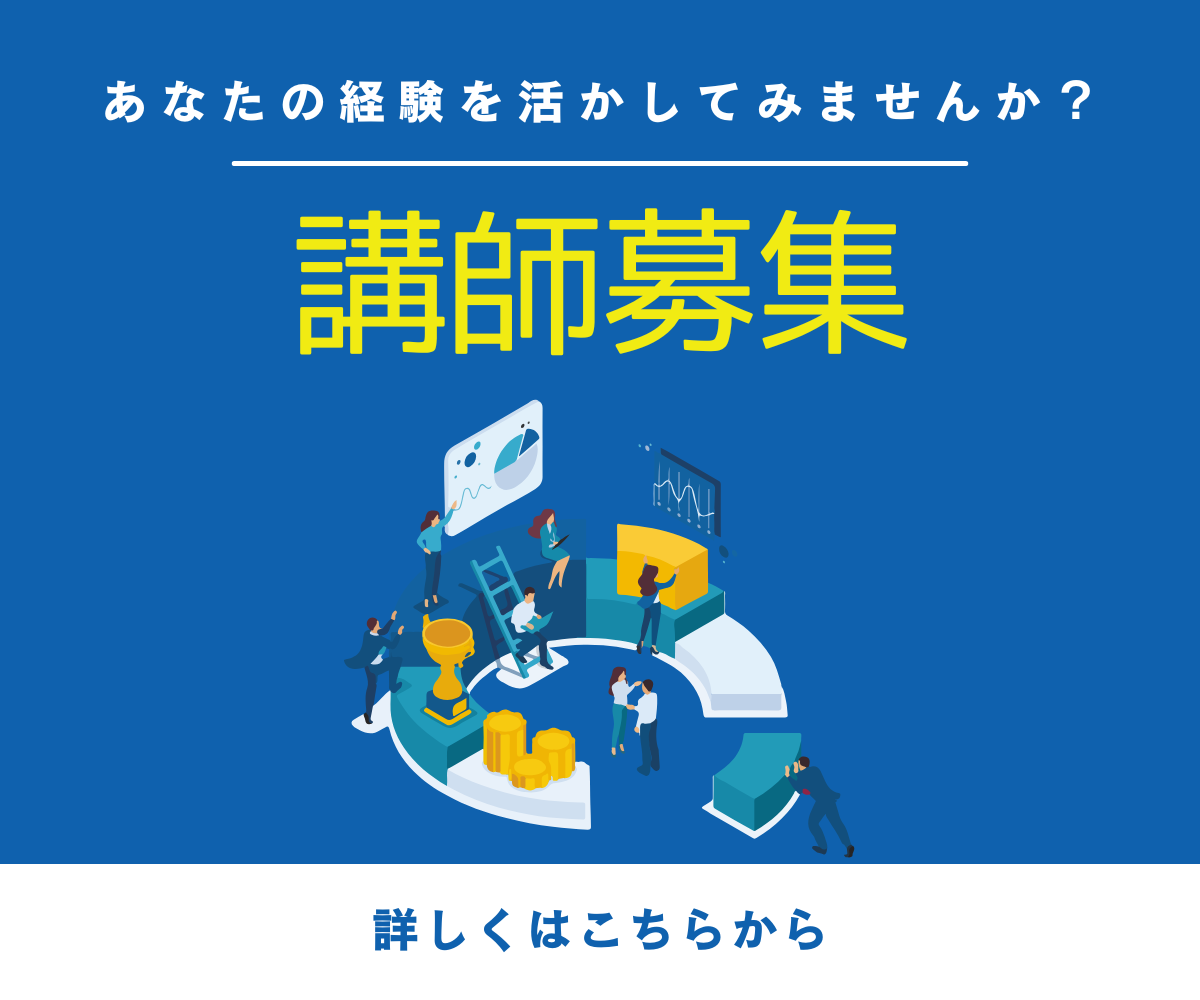 あなたの経験を活かしてみませんか？

講師募集

詳しくはこちらから